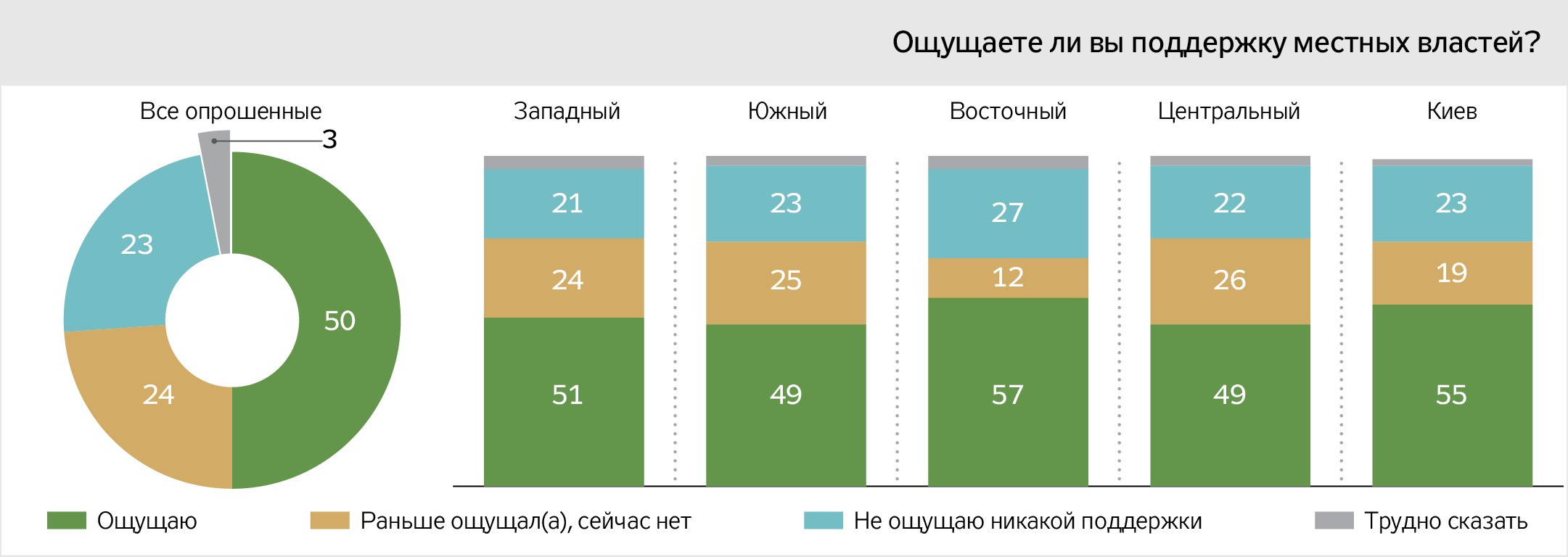 Ощущаете ли вы поддержку местных властей?

Все опрошенные

3

23

50

24

Западный

21

24

51

Южный

23

25

49

Восточный

27

12

57

Центральный

22

26

49

Киев

23

19

55

Ощущаю

Раньше ощущал(а), сейчас нет

Не ощущаю никакой поддержки

Трудно сказать